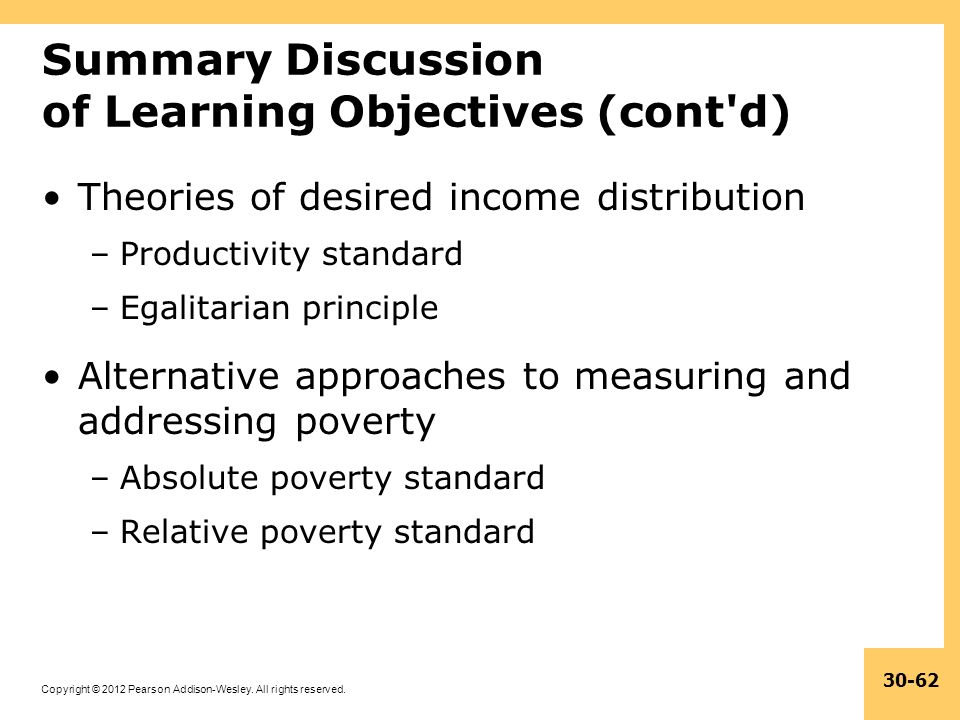 Summary Discussion
of Learning Objectives (cont'd)

• Theories of desired income distribution
– Productivity standard
– Egalitarian principle

• Alternative approaches to measuring and addressing poverty
– Absolute poverty standard
– Relative poverty standard

Copyright © 2012 Pearson Addison-Wesley. All rights reserved.

30-62